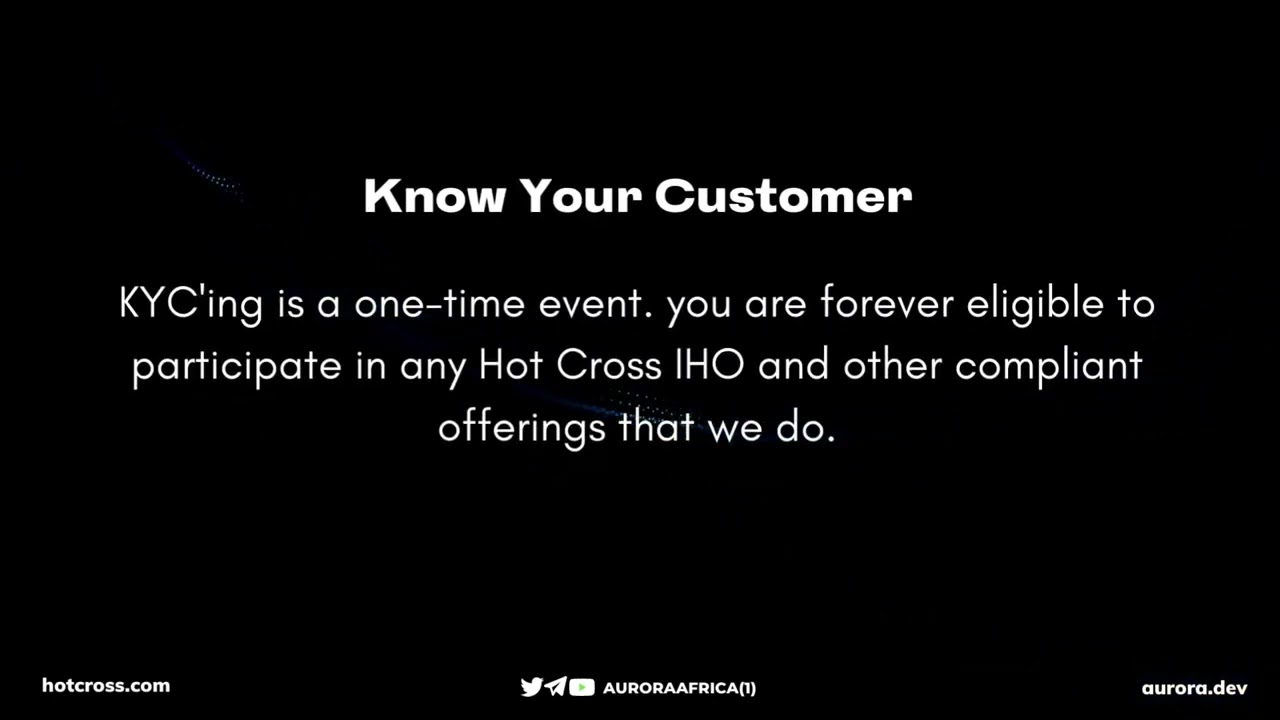 Know Your Customer

KYC'ing is a one-time event. you are forever eligible to participate in any Hot Cross IHO and other compliant offerings that we do.

hotcross.com

AURORAAFRICA(1)

aurora.dev